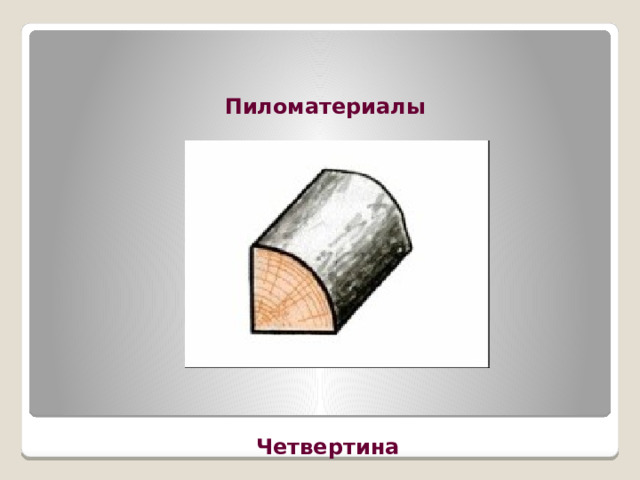 Пиломатериалы

Четвертина